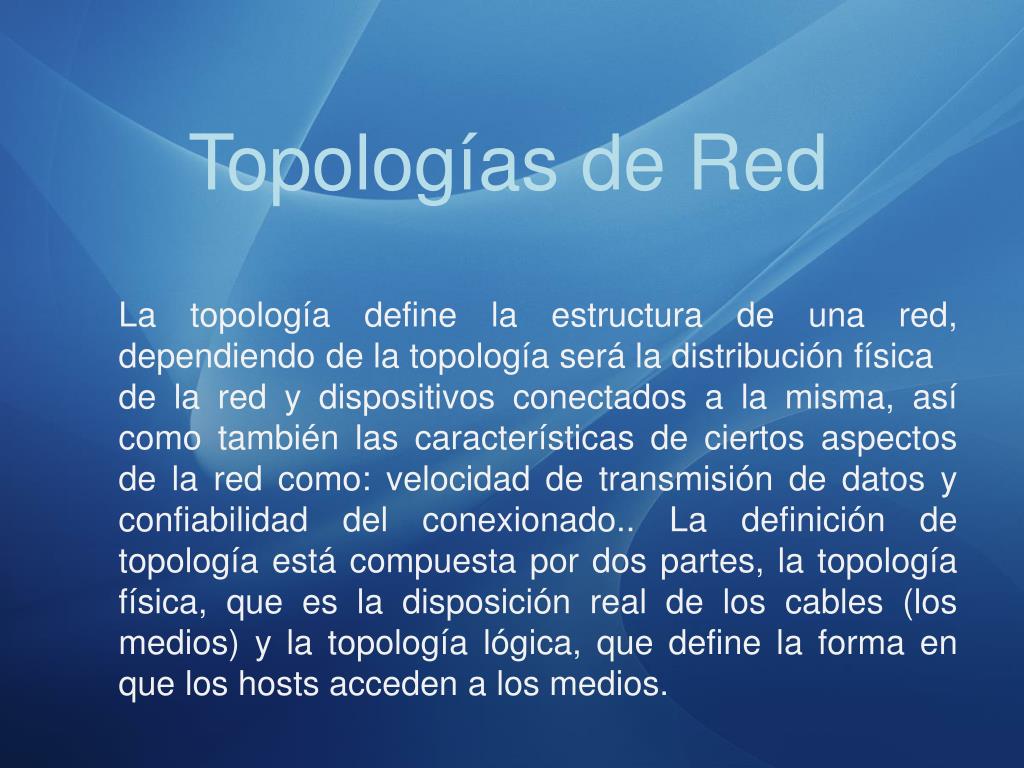 Topologías de Red

La topología define la estructura de una red, dependiendo de la topología será la distribución física de la red y dispositivos conectados a la misma, así como también las características de ciertos aspectos de la red como: velocidad de transmisión de datos y confiabilidad del conexionado.. La definición de topología está compuesta por dos partes, la topología física, que es la disposición real de los cables (los medios) y la topología lógica, que define la forma en que los hosts acceden a los medios.